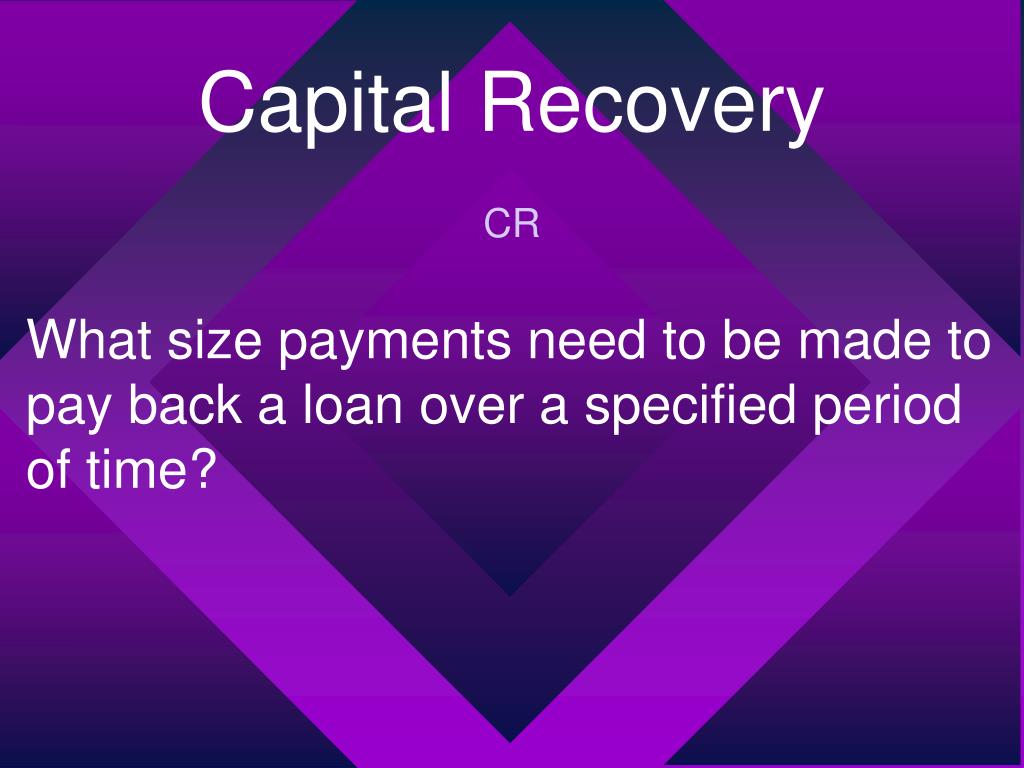 Capital Recovery

CR

What size payments need to be made to pay back a loan over a specified period of time?